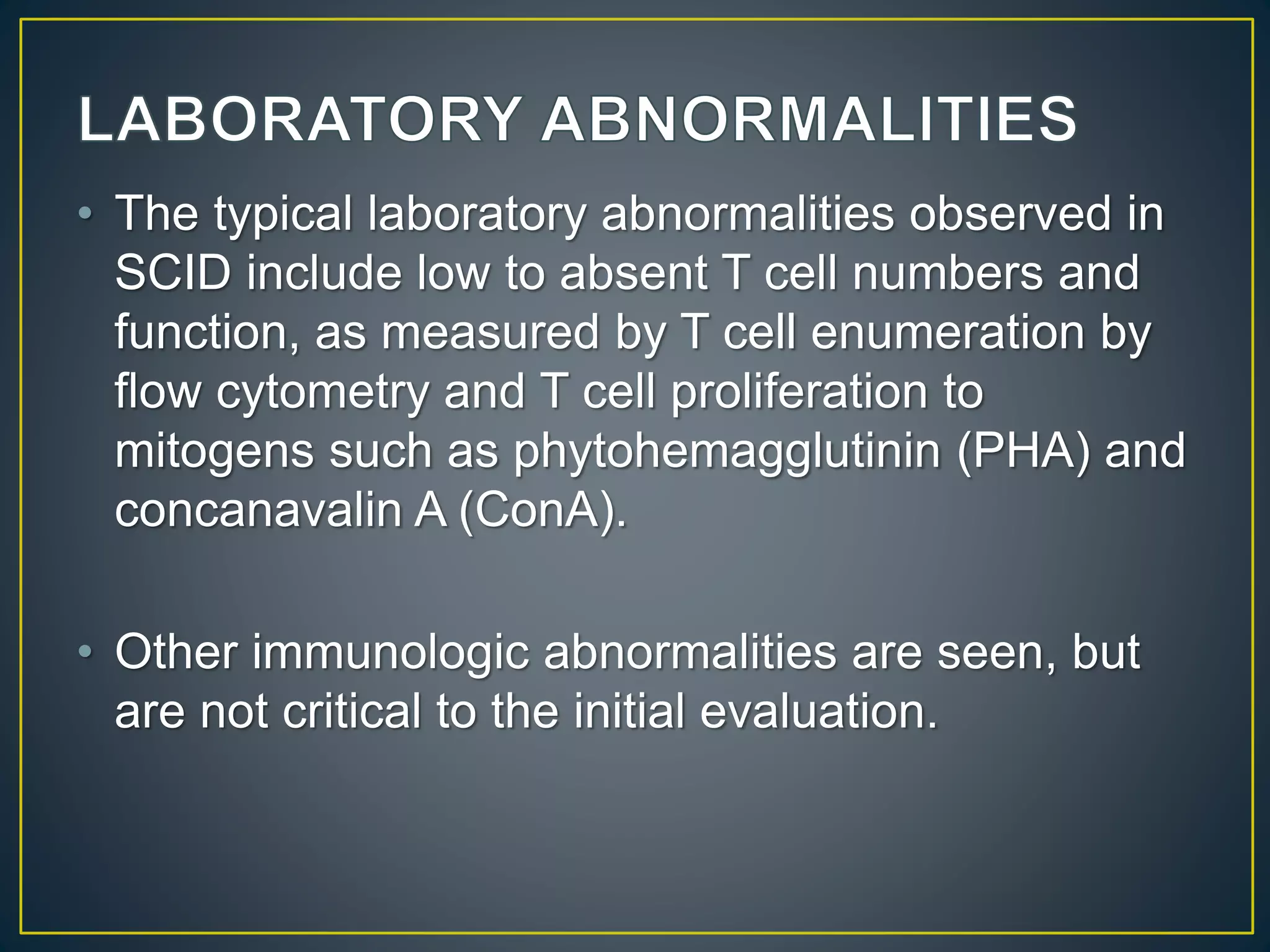 LABORATORY ABNORMALITIES

• The typical laboratory abnormalities observed in SCID include low to absent T cell numbers and function, as measured by T cell enumeration by flow cytometry and T cell proliferation to mitogens such as phytohemagglutinin (PHA) and concanavalin A (ConA).

• Other immunologic abnormalities are seen, but are not critical to the initial evaluation.